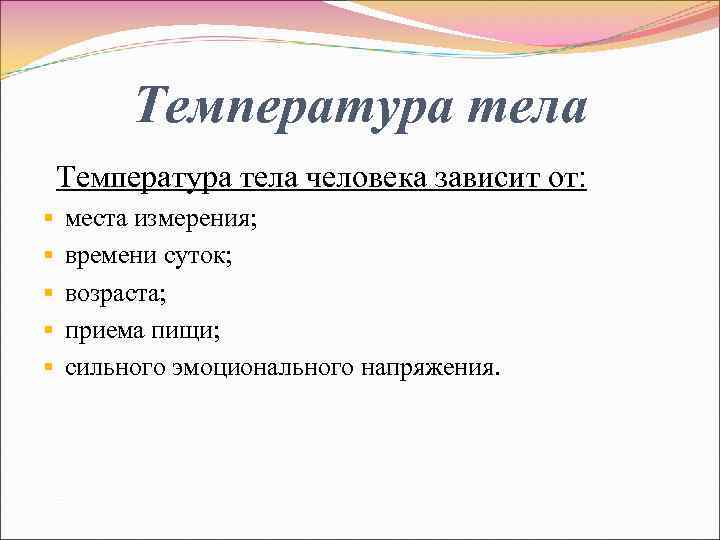 Температура тела

Температура тела человека зависит от:

- места измерения;
- времени суток;
- возраста;
- приема пищи;
- сильного эмоционального напряжения.